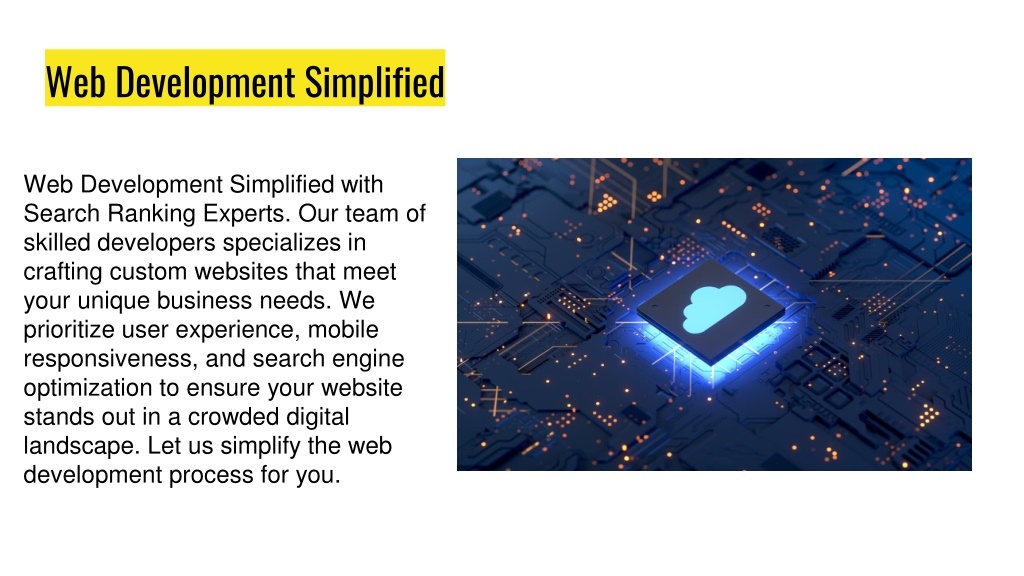 Web Development Simplified

Web Development Simplified with Search Ranking Experts. Our team of skilled developers specializes in crafting custom websites that meet your unique business needs. We prioritize user experience, mobile responsiveness, and search engine optimization to ensure your website stands out in a crowded digital landscape. Let us simplify the web development process for you.